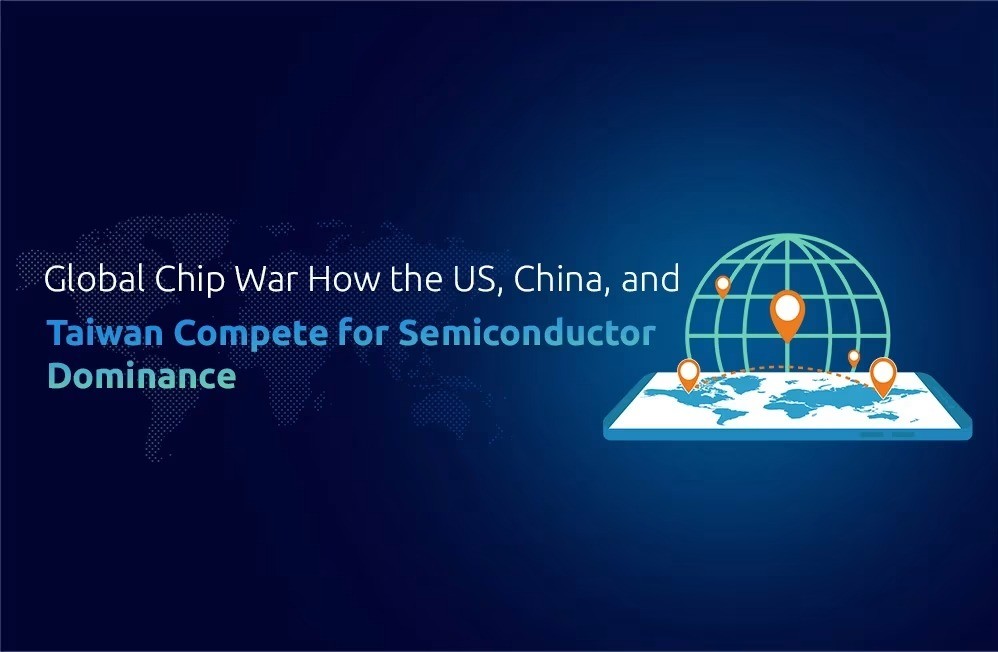 Global Chip War How the US, China, and Taiwan Compete for Semiconductor Dominance